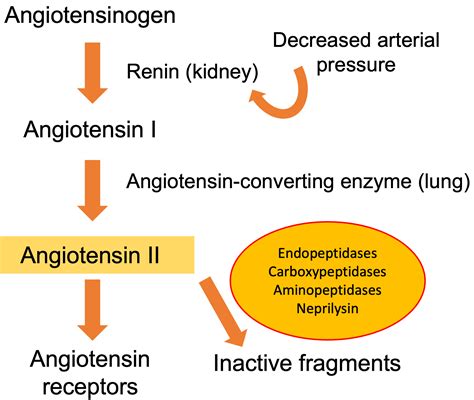 Angiotensinogen

Decreased arterial pressure

Renin (kidney)

Angiotensin I

Angiotensin-converting enzyme (lung)

Angiotensin II

Endopeptidases
Carboxypeptidases
Aminopeptidases
Neprilysin

Angiotensin receptors

Inactive fragments